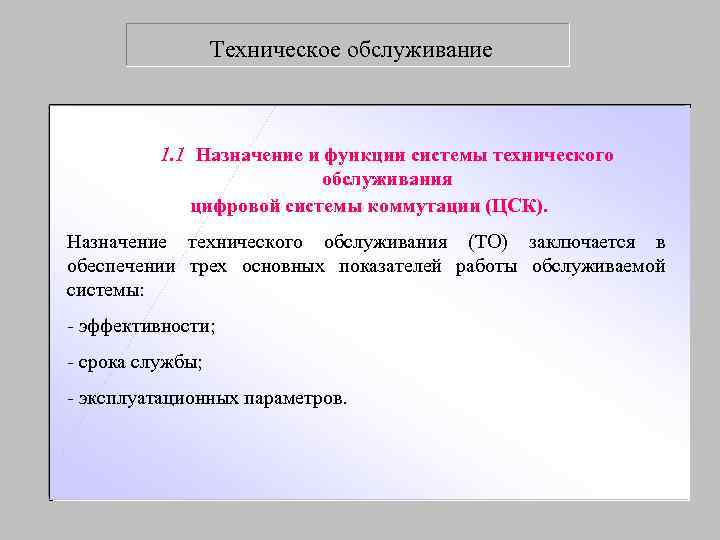 Техническое обслуживание

1.1 Назначение и функции системы технического обслуживания цифровой системы коммутации (ЦСК).

Назначение технического обслуживания (ТО) заключается в обеспечении трех основных показателей работы обслуживаемой системы:

- эффективности;

- срока службы;

- эксплуатационных параметров.